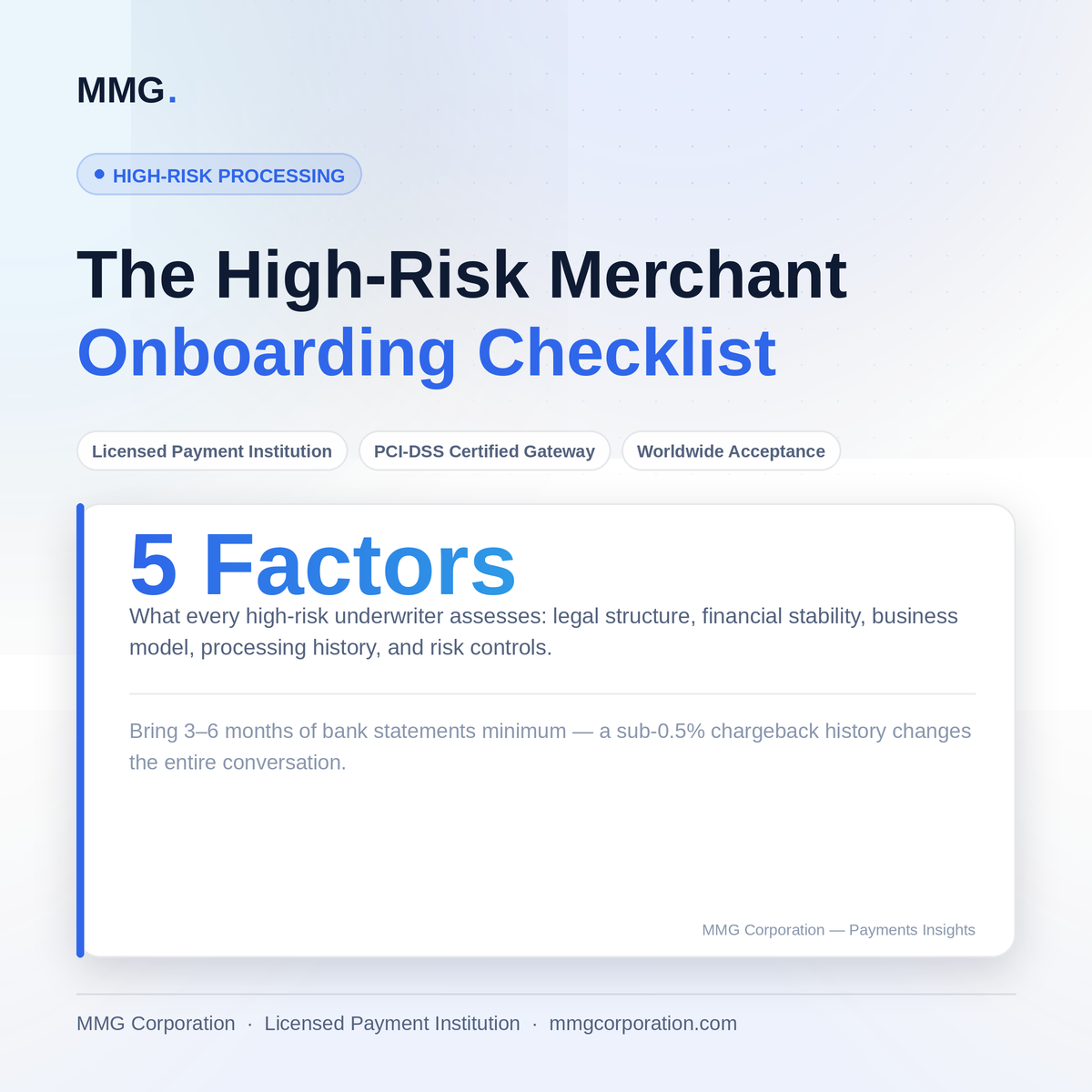 MMG.

HIGH-RISK PROCESSING

The High-Risk Merchant
Onboarding Checklist

Licensed Payment Institution

PCI-DSS Certified Gateway

Worldwide Acceptance

5 Factors

What every high-risk underwriter assesses: legal structure, financial stability, business model, processing history, and risk controls.

Bring 3–6 months of bank statements minimum — a sub-0.5% chargeback history changes the entire conversation.

MMG Corporation — Payments Insights

MMG Corporation · Licensed Payment Institution · mmgcorporation.com